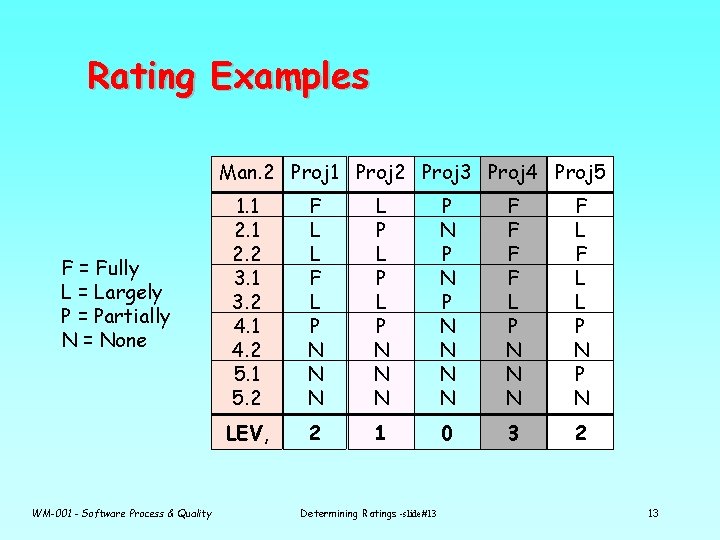 Rating Examples

F = Fully
L = Largely
P = Partially
N = None

| Man.2 | Proj1 | Proj2 | Proj3 | Proj4 | Proj5 |
|---|---|---|---|---|---|
| 1.1 | F | L | P | F | F |
| 2.1 | L | P | N | F | L |
| 2.2 | L | L | P | F | F |
| 3.1 | F | P | N | F | L |
| 3.2 | L | L | P | L | L |
| 4.1 | P | P | N | P | P |
| 4.2 | N | N | N | N | N |
| 5.1 | N | N | N | N | P |
| 5.2 | N | N | N | N | N |
| LEV, | 2 | 1 | 0 | 3 | 2 |

WM-001 - Software Process & Quality

Determining Ratings -slide#13

13